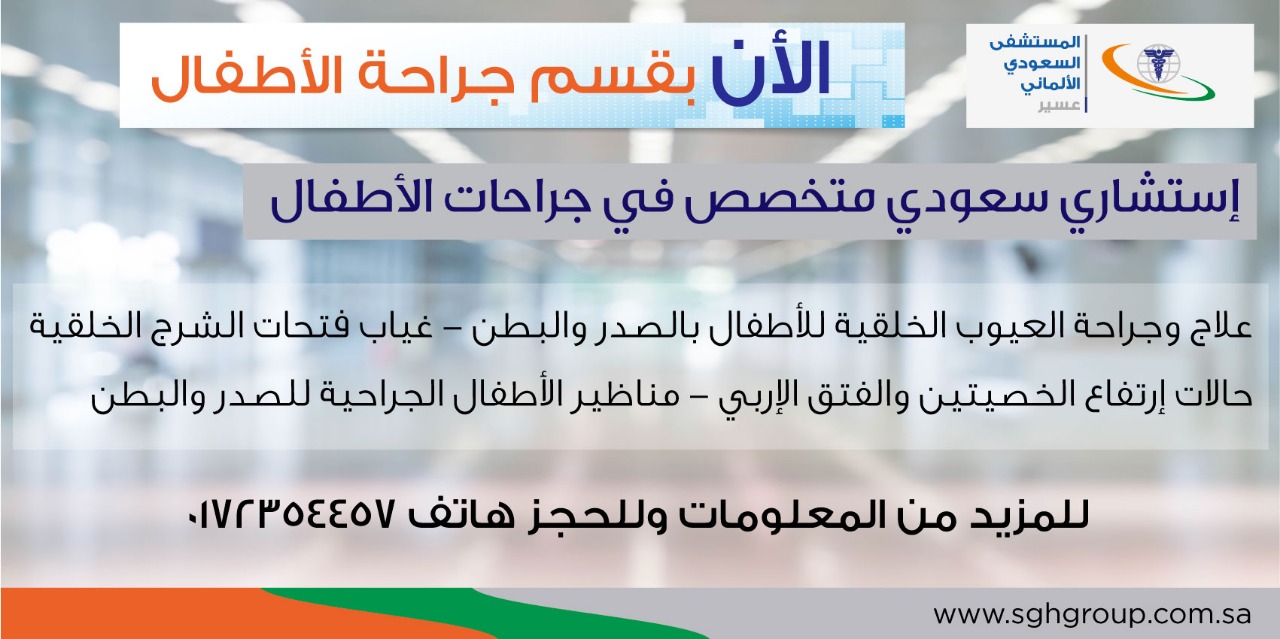 المستشفى السعودي الألماني
عسير

الأن بقسم جراحة الأطفال

إستشاري سعودي متخصص في جراحات الأطفال

علاج وجراحة العيوب الخلقية للأطفال بالصدر والبطن – غياب فتحات الشرج الخلقية
حالات إرتفاع الخصيتين والفتق الإربي – مناظير الأطفال الجراحية للصدر والبطن

للمزيد من المعلومات وللحجز هاتف ٠١٧٢٣٥٤٤٥٧

www.sghgroup.com.sa